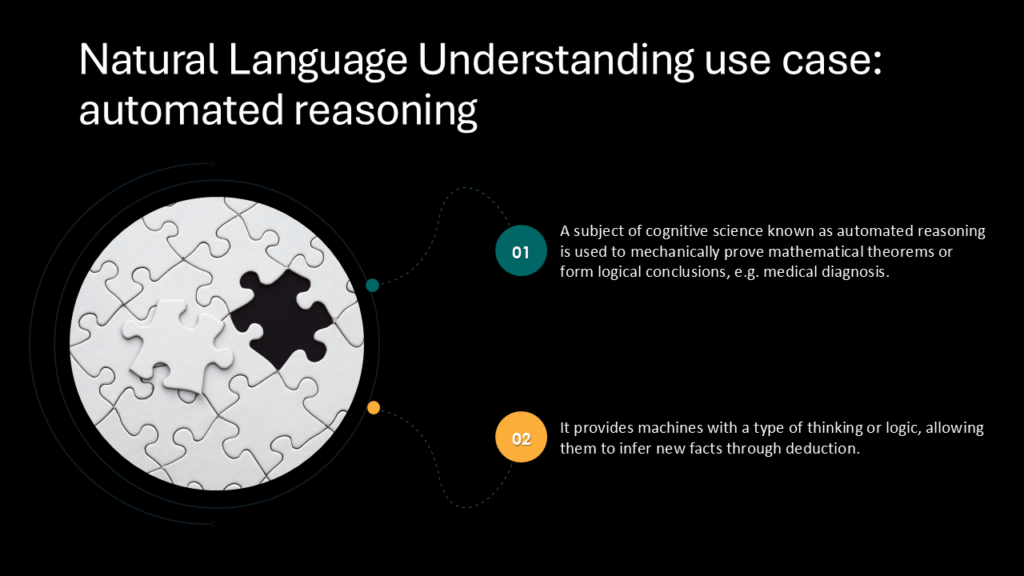 Natural Language Understanding use case: automated reasoning

01

A subject of cognitive science known as automated reasoning is used to mechanically prove mathematical theorems or form logical conclusions, e.g. medical diagnosis.

02

It provides machines with a type of thinking or logic, allowing them to infer new facts through deduction.